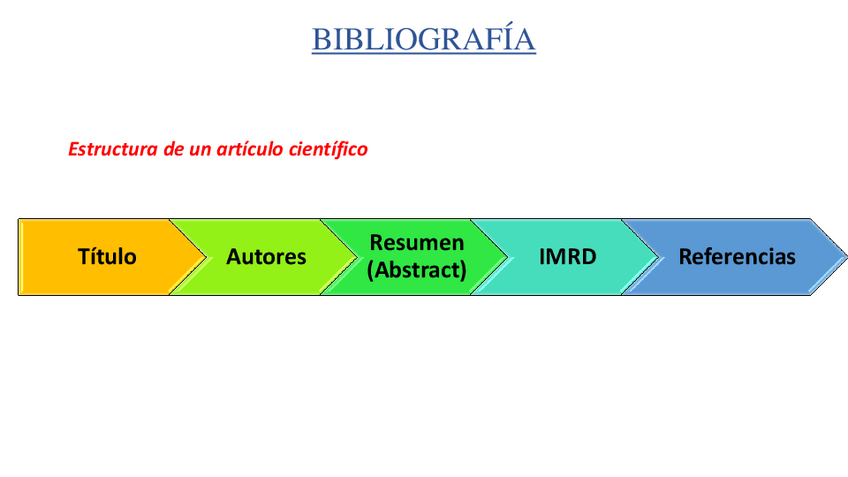 BIBLIOGRAFÍA

Estructura de un artículo científico

Título

Autores

Resumen (Abstract)

IMRD

Referencias